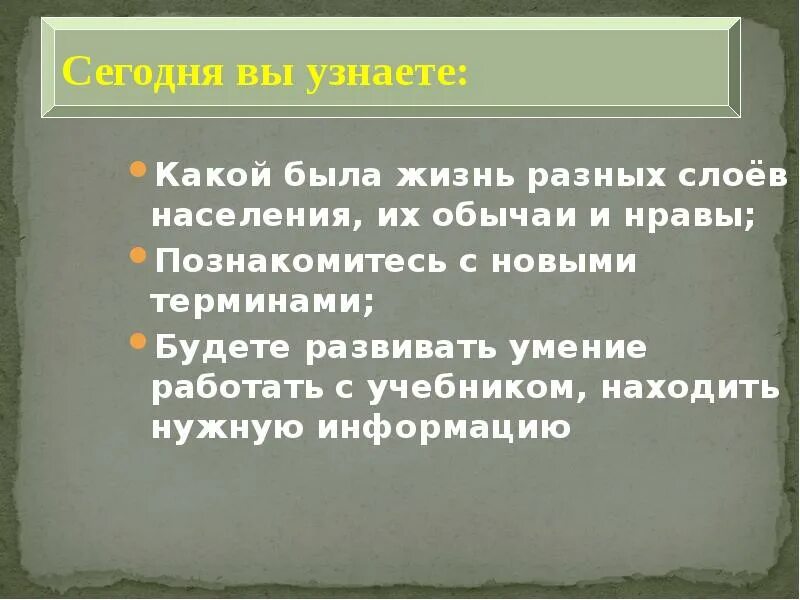 Сегодня вы узнаете:

Какой была жизнь разных слоёв населения, их обычаи и нравы;

Познакомитесь с новыми терминами;

Будете развивать умение работать с учебником, находить нужную информацию